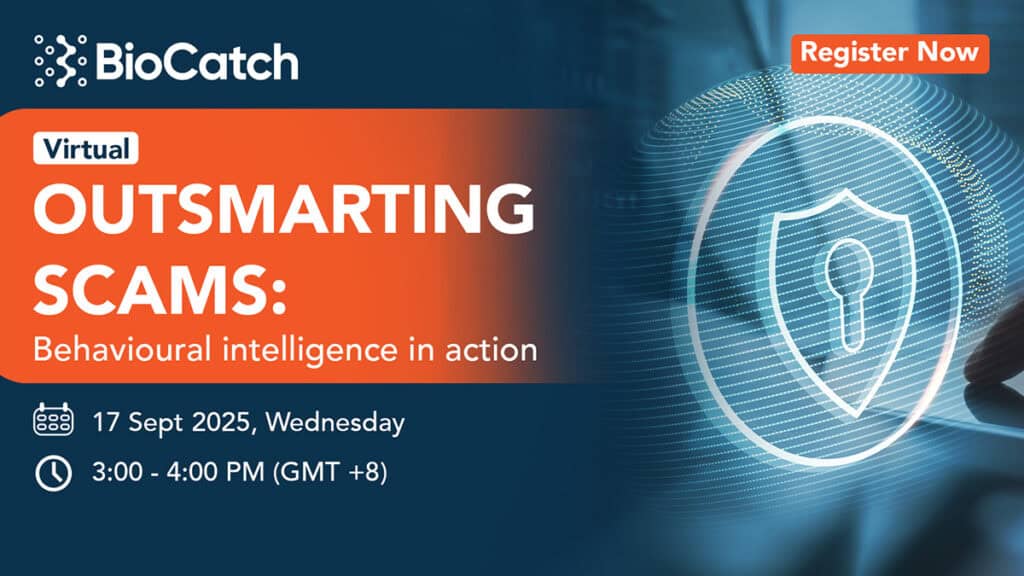 BioCatch

Register Now

Virtual

OUTSMARTING SCAMS:

Behavioural intelligence in action

17 Sept 2025, Wednesday

3:00 - 4:00 PM (GMT +8)